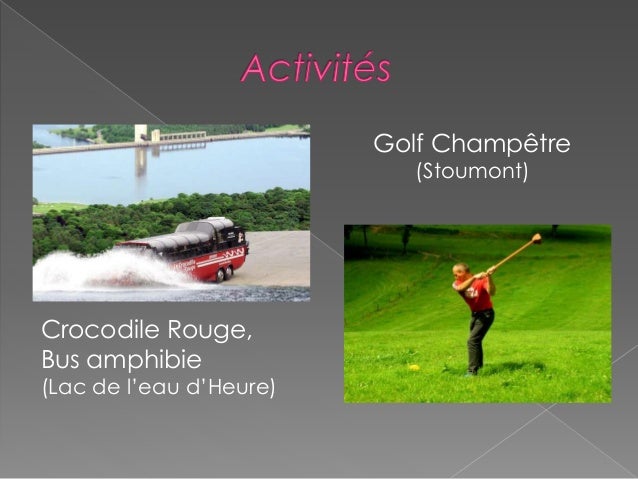 Activités

Golf Champêtre
(Stoumont)

Crocodile Rouge,
Bus amphibie
(Lac de l'eau d'Heure)